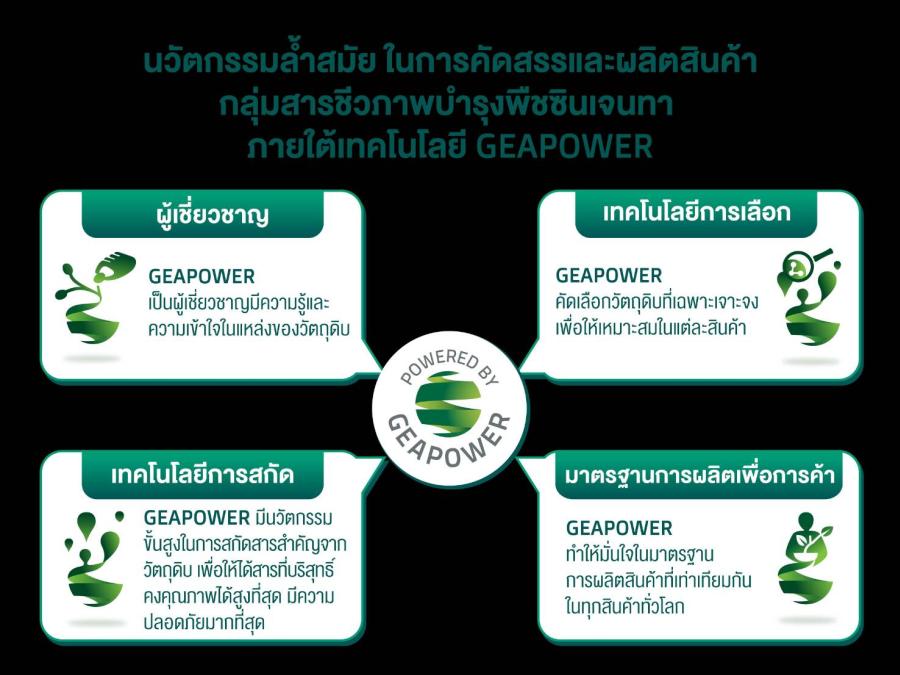 นวัตกรรมล้ำสมัย ในการคัดสรรและผลิตสินค้า
กลุ่มสารชีวภาพบำรุงพืชซินเจนทา
ภายใต้เทคโนโลยี GEAPOWER

ผู้เชี่ยวชาญ

GEAPOWER
เป็นผู้เชี่ยวชาญมีความรู้และความเข้าใจในแหล่งของวัตถุดิบ

เทคโนโลยีการเลือก

GEAPOWER
คัดเลือกวัตถุดิบที่เฉพาะเจาะจงเพื่อให้เหมาะสมในแต่ละสินค้า

POWERED BY
GEAPOWER

เทคโนโลยีการสกัด

GEAPOWER มีนวัตกรรมขั้นสูงในการสกัดสารสำคัญจากวัตถุดิบ เพื่อให้ได้สารที่บริสุทธิ์ คงคุณภาพได้สูงที่สุด มีความปลอดภัยมากที่สุด

มาตรฐานการผลิตเพื่อการค้า

GEAPOWER
ทำให้มั่นใจในมาตรฐานการผลิตสินค้าที่เท่าเทียมกันในทุกสินค้าทั่วโลก